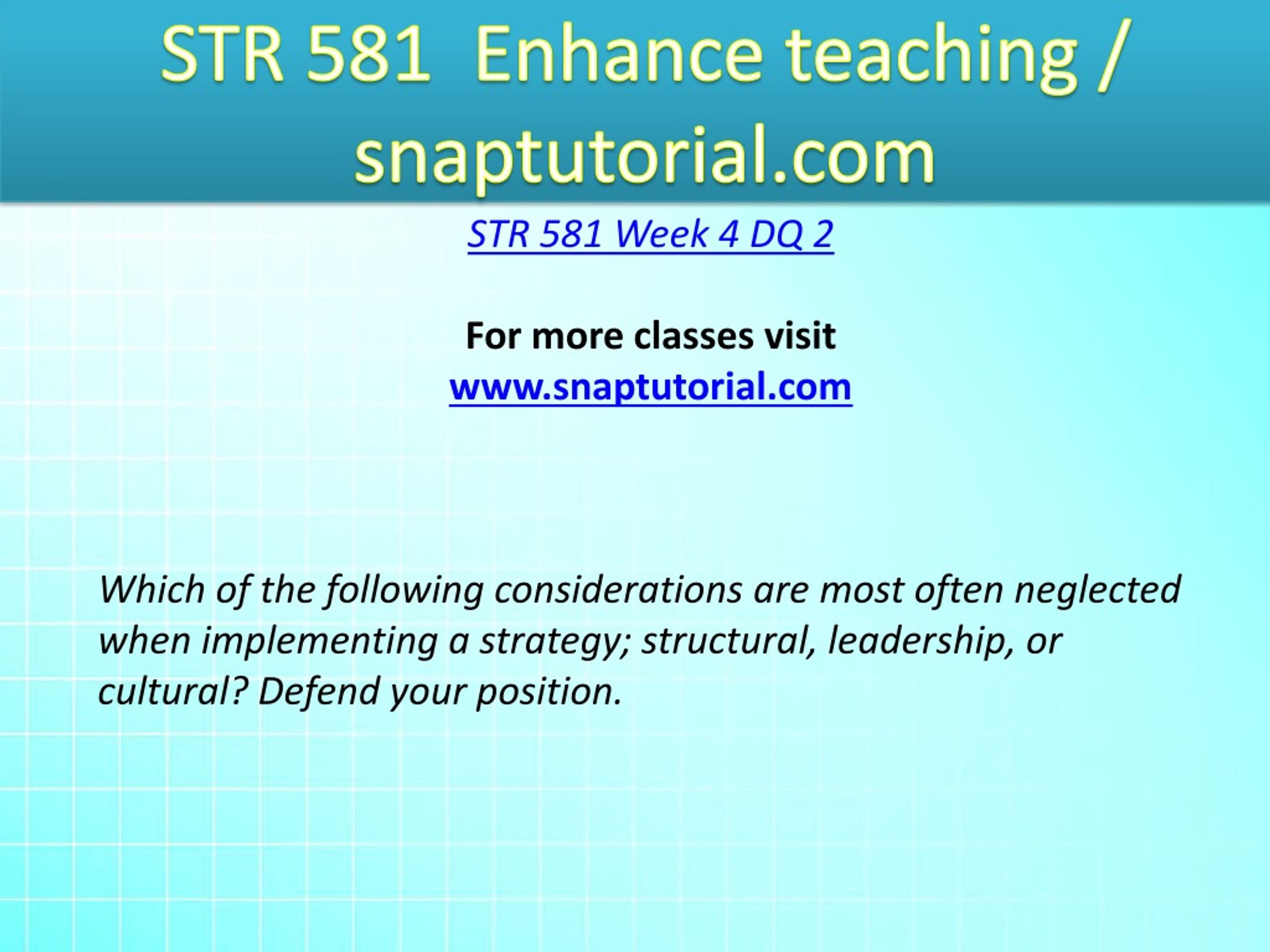 STR 581 Enhance teaching / snaptutorial.com

STR 581 Week 4 DQ 2

For more classes visit
www.snaptutorial.com

Which of the following considerations are most often neglected when implementing a strategy; structural, leadership, or cultural? Defend your position.